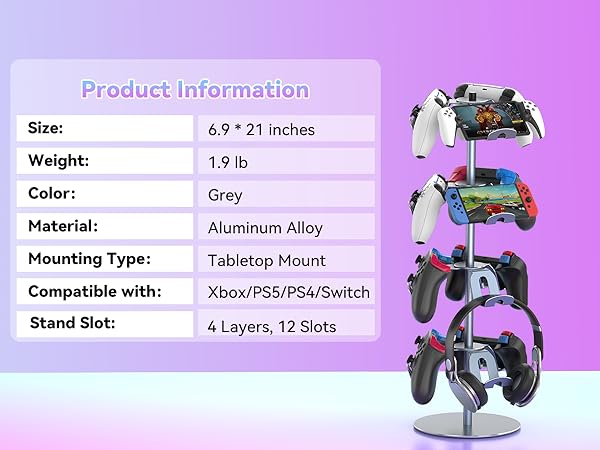 Product Information

| Size: | 6.9 * 21 inches |
|---|---|
| Weight: | 1.9 lb |
| Color: | Grey |
| Material: | Aluminum Alloy |
| Mounting Type: | Tabletop Mount |
| Compatible with: | Xbox/PS5/PS4/Switch |
| Stand Slot: | 4 Layers, 12 Slots |